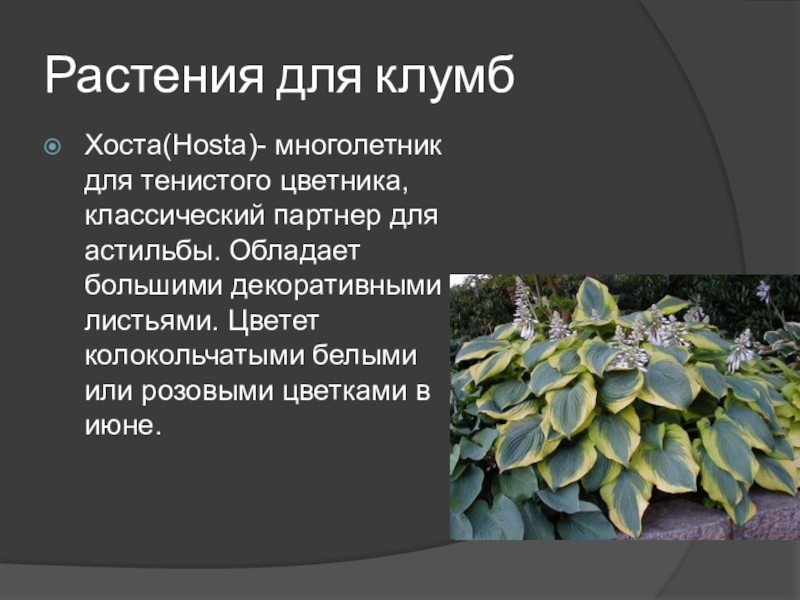 Растения для клумб

Хоста(Hosta)- многолетник для тенистого цветника, классический партнер для астильбы. Обладает большими декоративными листьями. Цветет колокольчатыми белыми или розовыми цветками в июне.